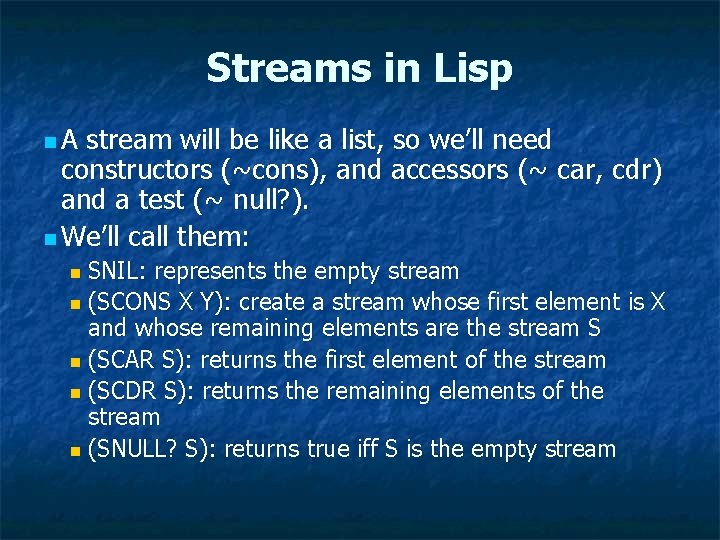 Streams in Lisp

A stream will be like a list, so we'll need constructors (~cons), and accessors (~ car, cdr) and a test (~ null?).

We'll call them:

SNIL: represents the empty stream

(SCONS X Y): create a stream whose first element is X and whose remaining elements are the stream S

(SCAR S): returns the first element of the stream

(SCDR S): returns the remaining elements of the stream

(SNULL? S): returns true iff S is the empty stream